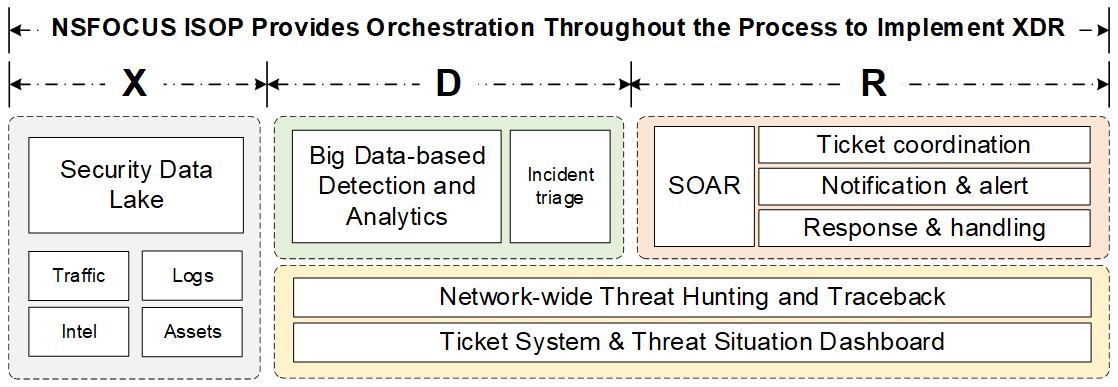 NSFOCUS ISOP Provides Orchestration Throughout the Process to Implement XDR

X

D

R

Security Data Lake

Traffic

Logs

Intel

Assets

Big Data-based Detection and Analytics

Incident triage

SOAR

Ticket coordination

Notification & alert

Response & handling

Network-wide Threat Hunting and Traceback

Ticket System & Threat Situation Dashboard